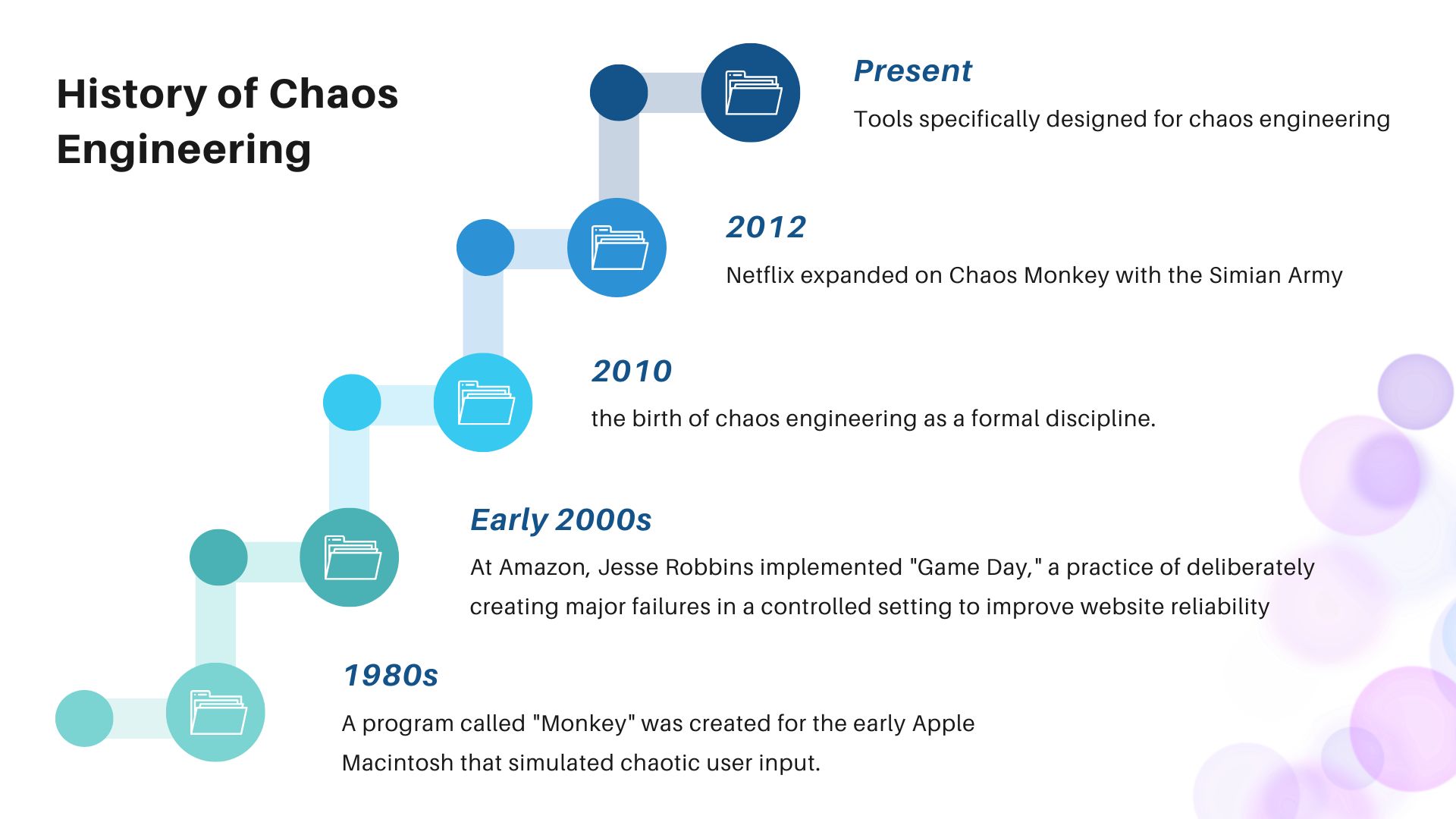 History of Chaos Engineering

Present

Tools specifically designed for chaos engineering

2012

Netflix expanded on Chaos Monkey with the Simian Army

2010

the birth of chaos engineering as a formal discipline.

Early 2000s

At Amazon, Jesse Robbins implemented "Game Day," a practice of deliberately creating major failures in a controlled setting to improve website reliability

1980s

A program called "Monkey" was created for the early Apple Macintosh that simulated chaotic user input.